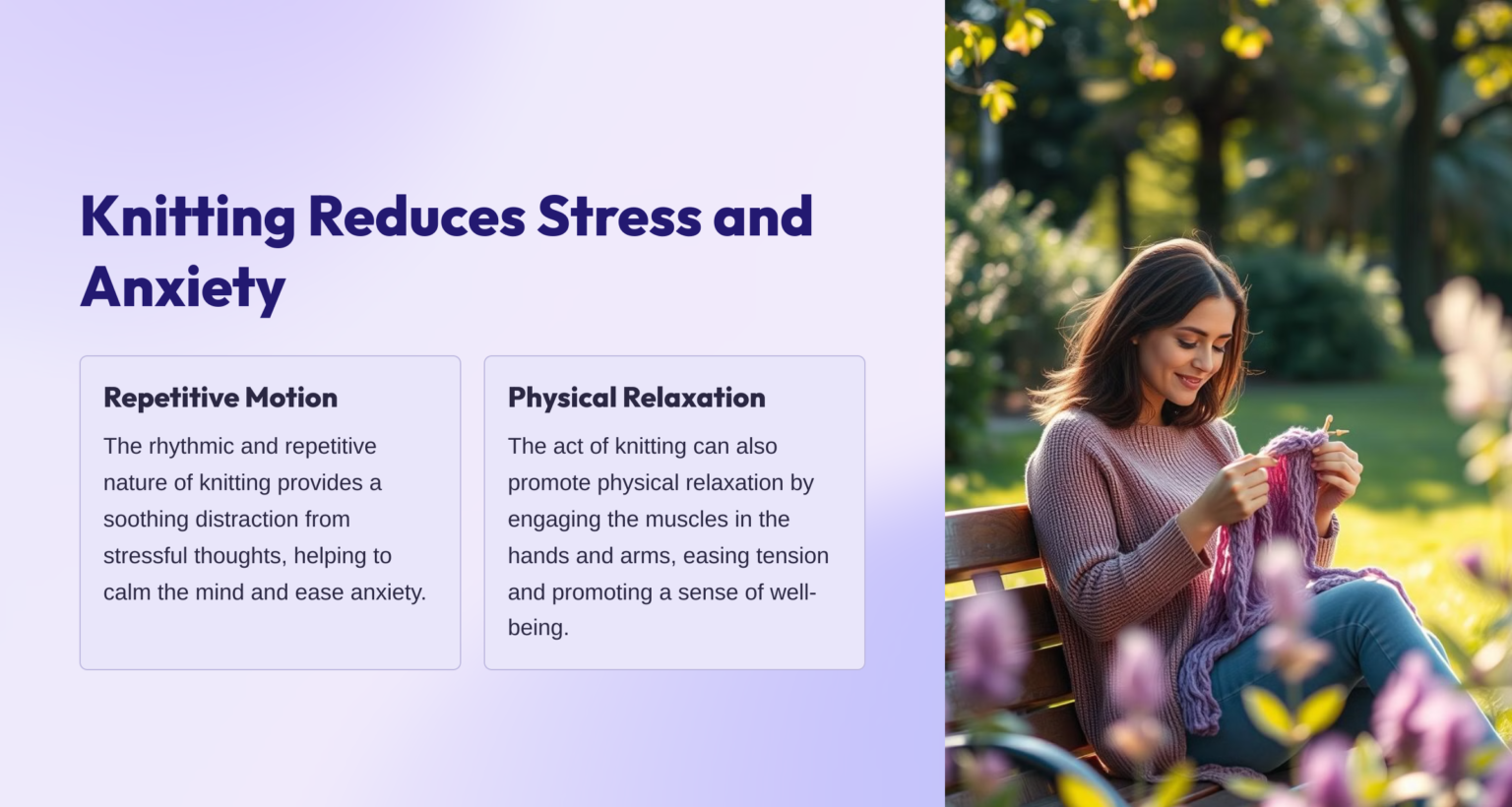 Knitting Reduces Stress and Anxiety

Repetitive Motion

The rhythmic and repetitive nature of knitting provides a soothing distraction from stressful thoughts, helping to calm the mind and ease anxiety.

Physical Relaxation

The act of knitting can also promote physical relaxation by engaging the muscles in the hands and arms, easing tension and promoting a sense of well-being.